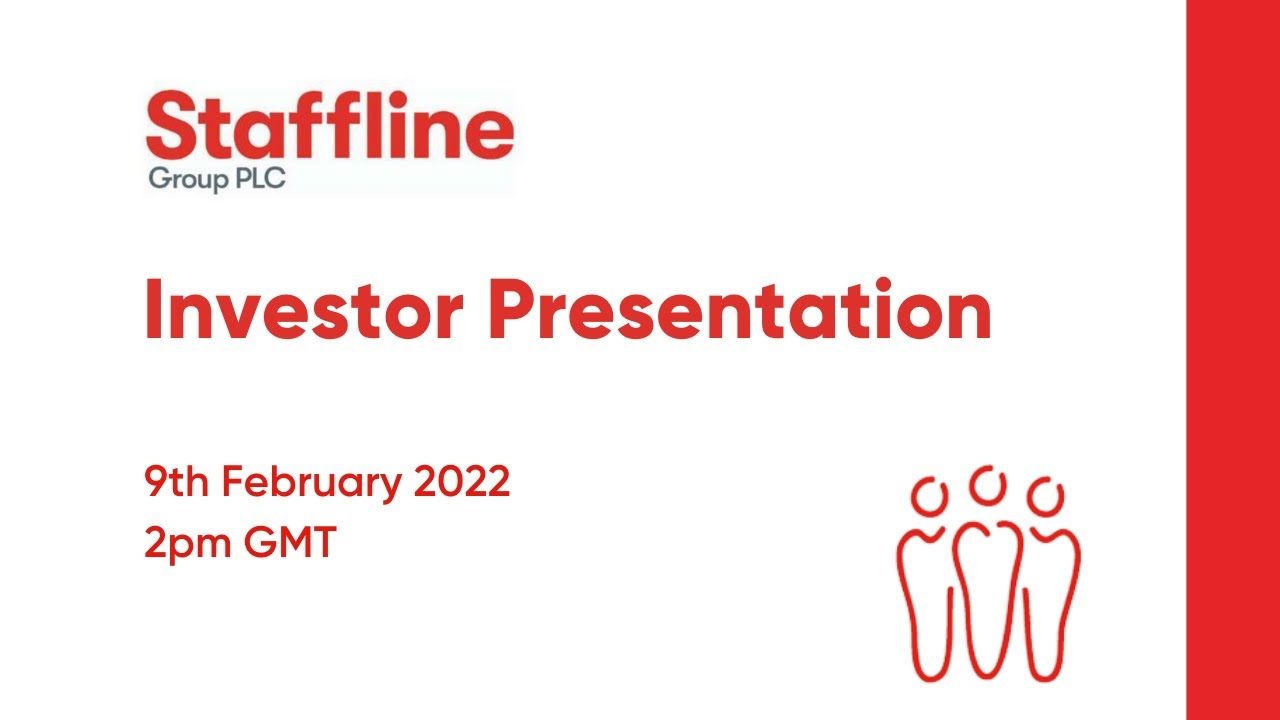 Staffline
Group PLC

Investor Presentation

9th February 2022
2pm GMT